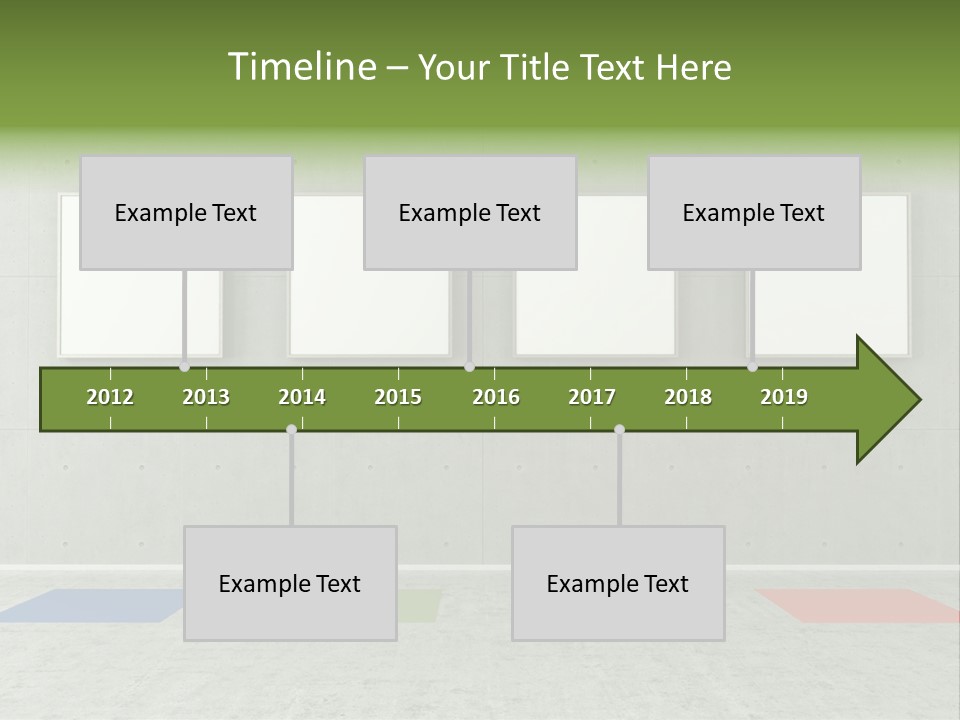 Timeline – Your Title Text Here

Example Text

Example Text

Example Text

2012 2013 2014 2015 2016 2017 2018 2019

Example Text

Example Text